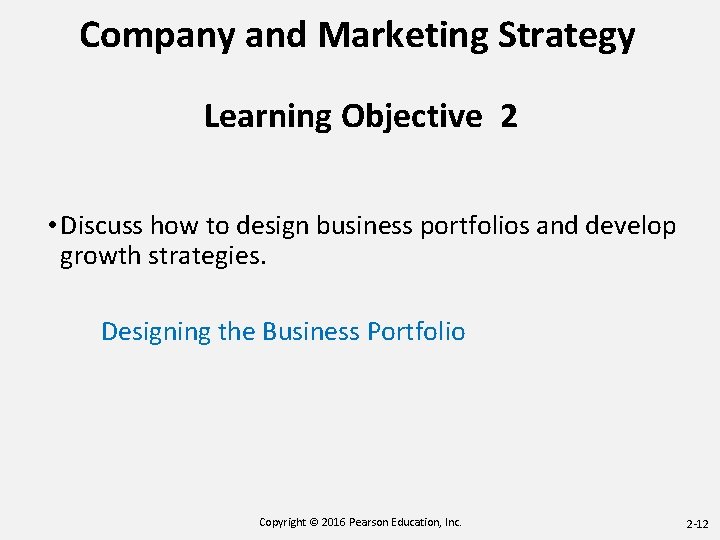 Company and Marketing Strategy

Learning Objective 2

• Discuss how to design business portfolios and develop growth strategies.

Designing the Business Portfolio

Copyright © 2016 Pearson Education, Inc.

2-12